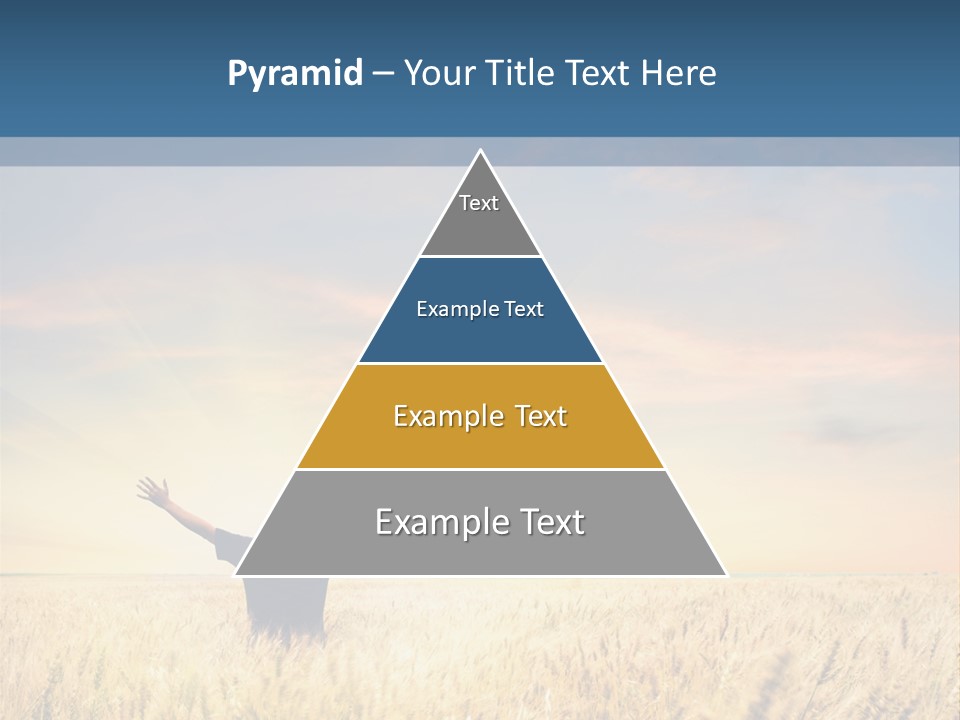 Pyramid – Your Title Text Here

Text

Example Text

Example Text

Example Text